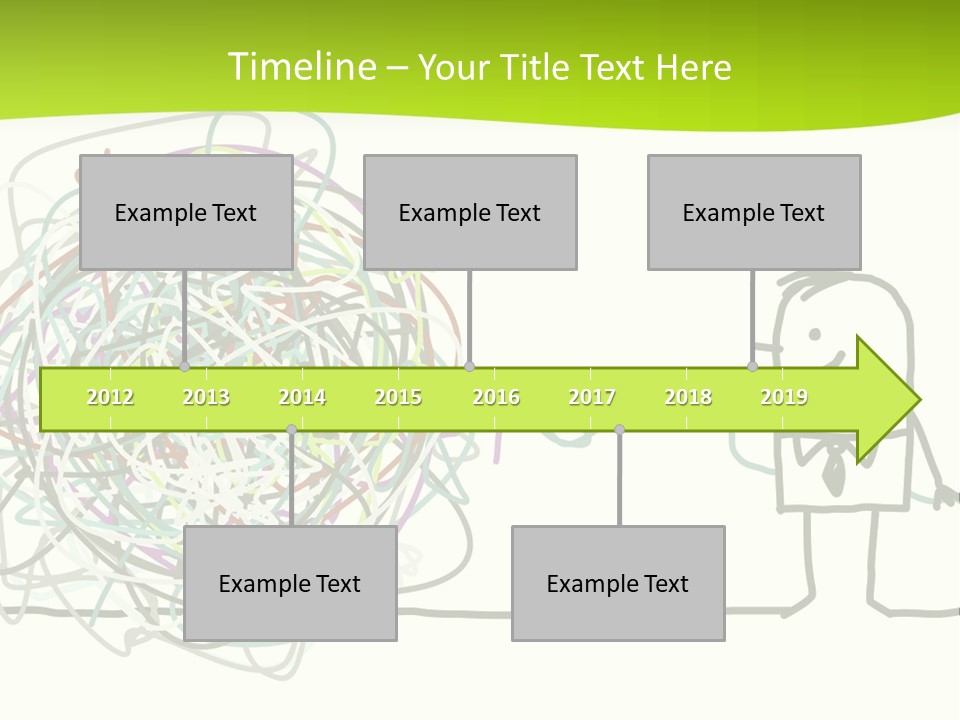 Timeline – Your Title Text Here

Example Text

Example Text

Example Text

2012 2013 2014 2015 2016 2017 2018 2019

Example Text

Example Text